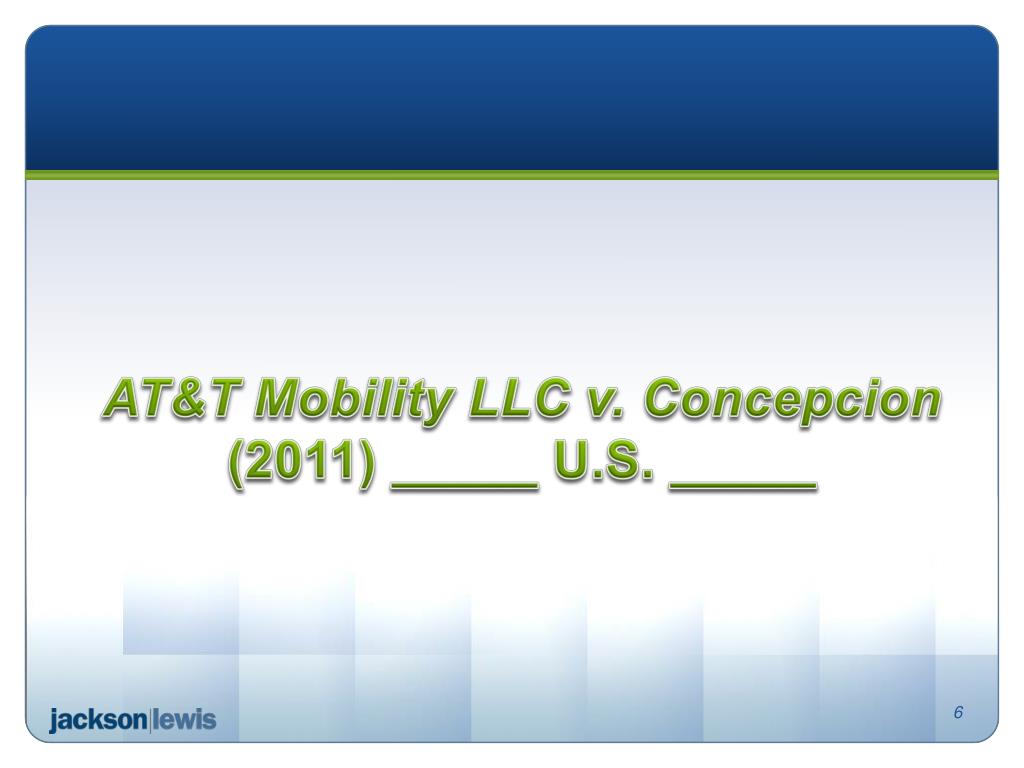 AT&T Mobility LLC v. Concepcion (2011) _____ U.S. _____

jackson|lewis

6